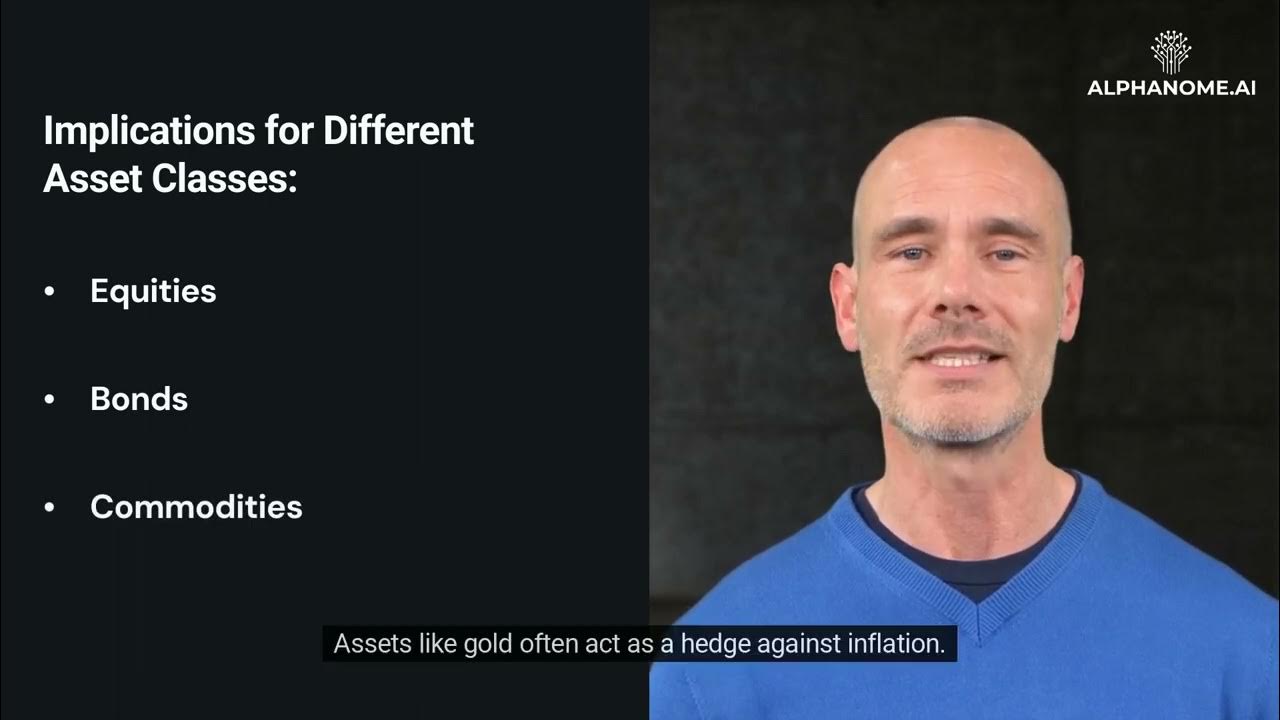 ALPHANOME.AI

Implications for Different Asset Classes:

• Equities

• Bonds

• Commodities

Assets like gold often act as a hedge against inflation.